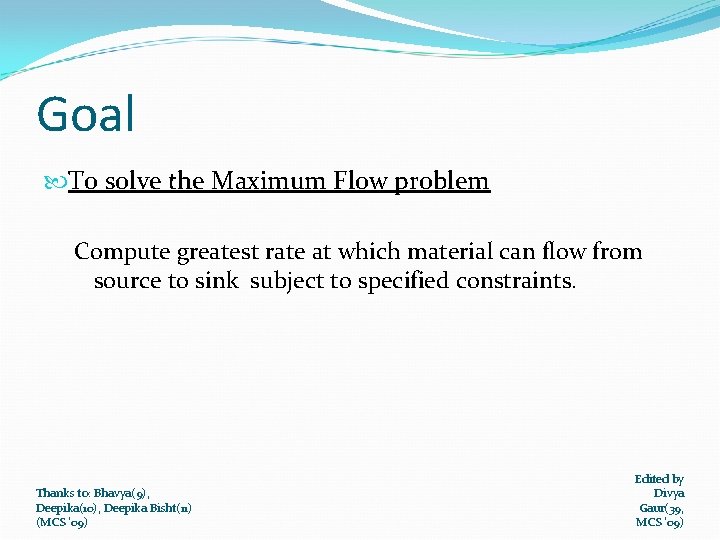 Goal

To solve the Maximum Flow problem

Compute greatest rate at which material can flow from source to sink subject to specified constraints.

Thanks to: Bhavya(9), Deepika(10), Deepika Bisht(11) (MCS '09)

Edited by Divya Gaur(39, MCS '09)